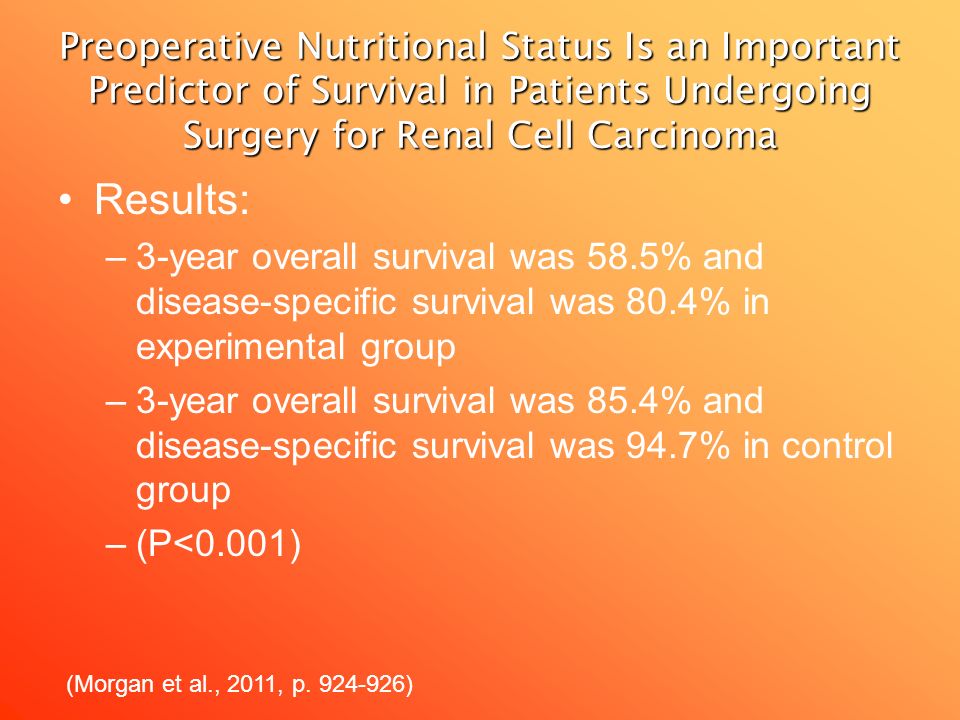 Preoperative Nutritional Status Is an Important Predictor of Survival in Patients Undergoing Surgery for Renal Cell Carcinoma

• Results:
– 3-year overall survival was 58.5% and disease-specific survival was 80.4% in experimental group
– 3-year overall survival was 85.4% and disease-specific survival was 94.7% in control group
– (P<0.001)

(Morgan et al., 2011, p. 924-926)